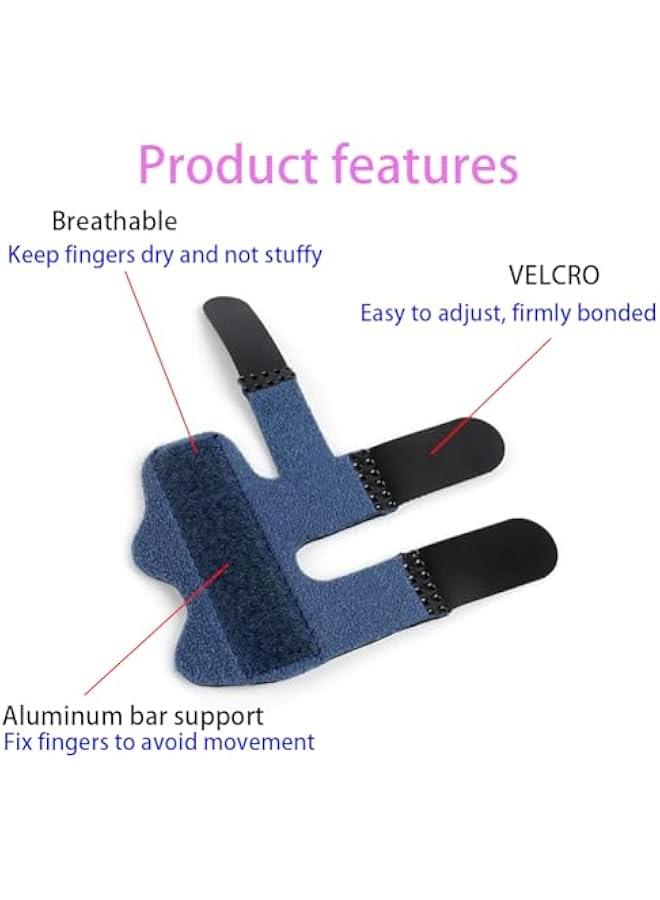 Product features

Breathable
Keep fingers dry and not stuffy

VELCRO
Easy to adjust, firmly bonded

Aluminum bar support
Fix fingers to avoid movement